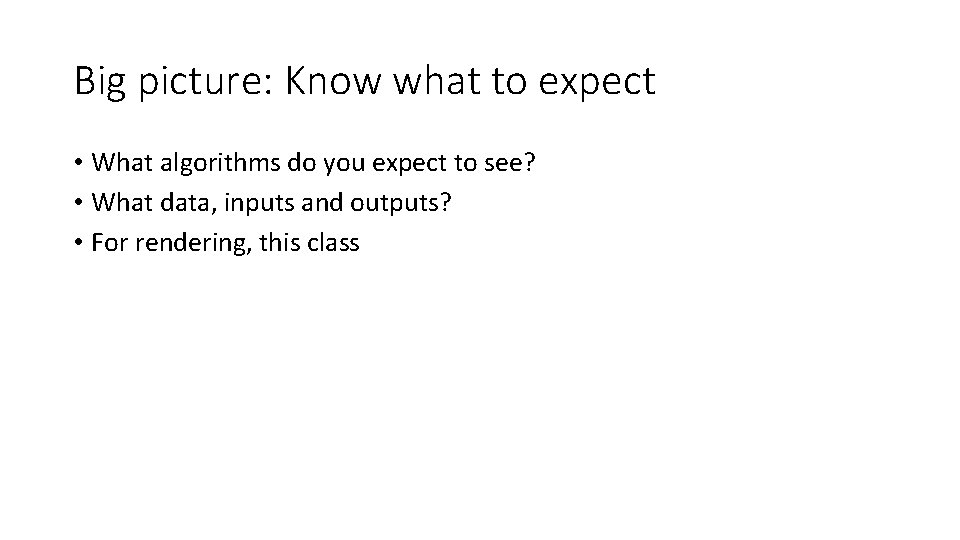 Big picture: Know what to expect

• What algorithms do you expect to see?
• What data, inputs and outputs?
• For rendering, this class